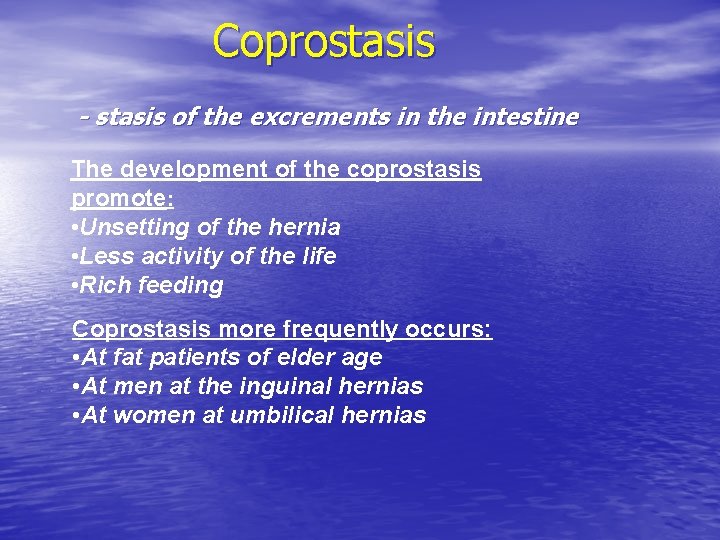 Coprostasis

- stasis of the excrements in the intestine

The development of the coprostasis promote:
•Unsetting of the hernia
•Less activity of the life
•Rich feeding

Coprostasis more frequently occurs:
•At fat patients of elder age
•At men at the inguinal hernias
•At women at umbilical hernias